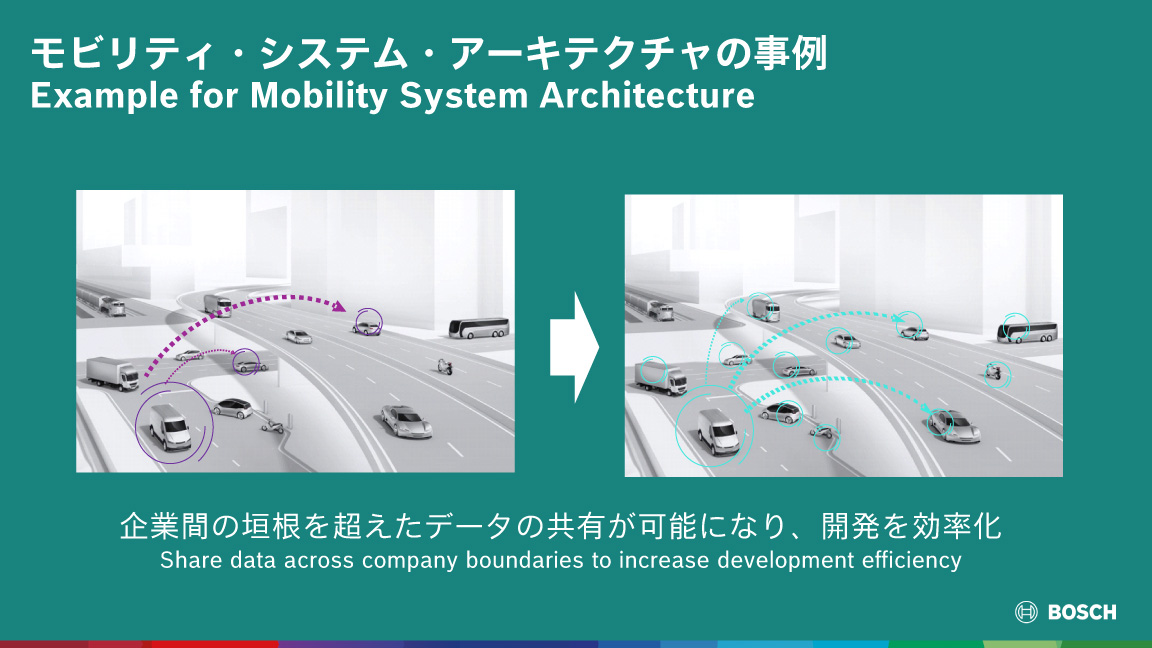 モビリティ・システム・アーキテクチャの事例
Example for Mobility System Architecture

企業間の垣根を超えたデータの共有が可能になり、開発を効率化
Share data across company boundaries to increase development efficiency

BOSCH